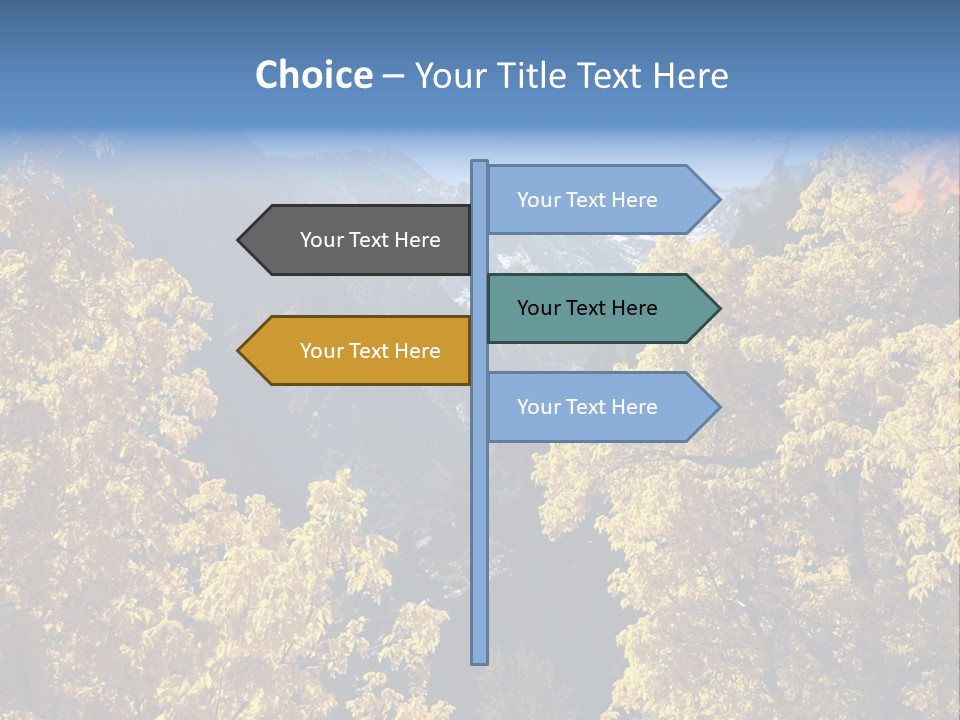 Choice – Your Title Text Here

Your Text Here

Your Text Here

Your Text Here

Your Text Here

Your Text Here